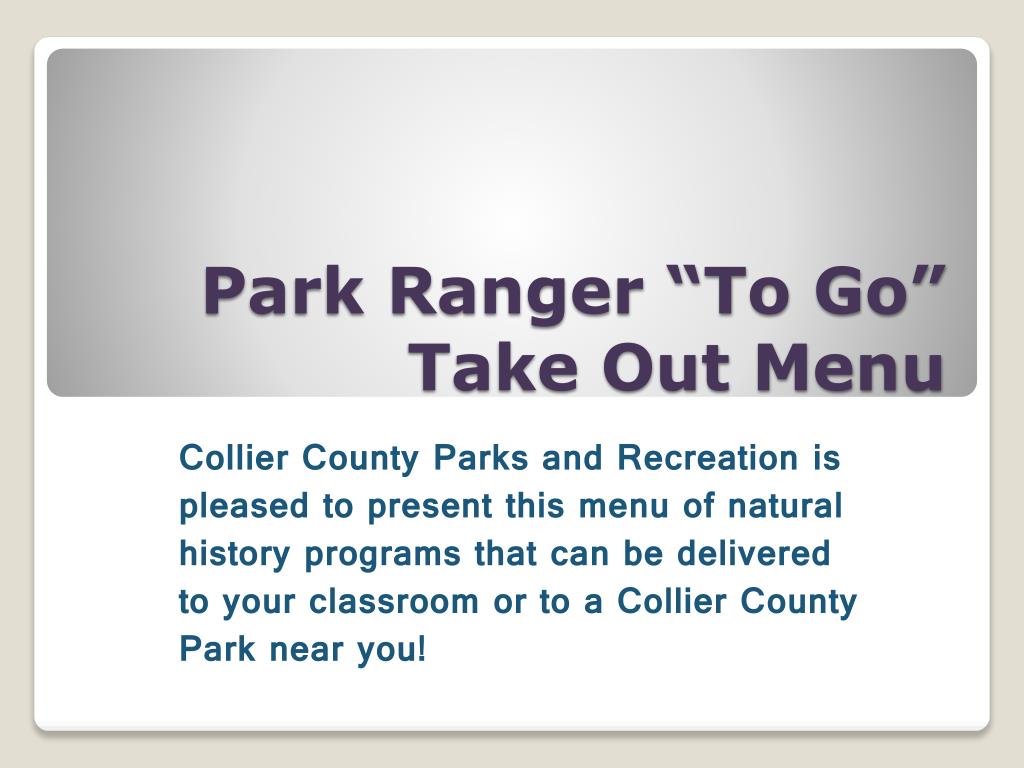 Park Ranger “To Go” Take Out Menu

Collier County Parks and Recreation is pleased to present this menu of natural history programs that can be delivered to your classroom or to a Collier County Park near you!